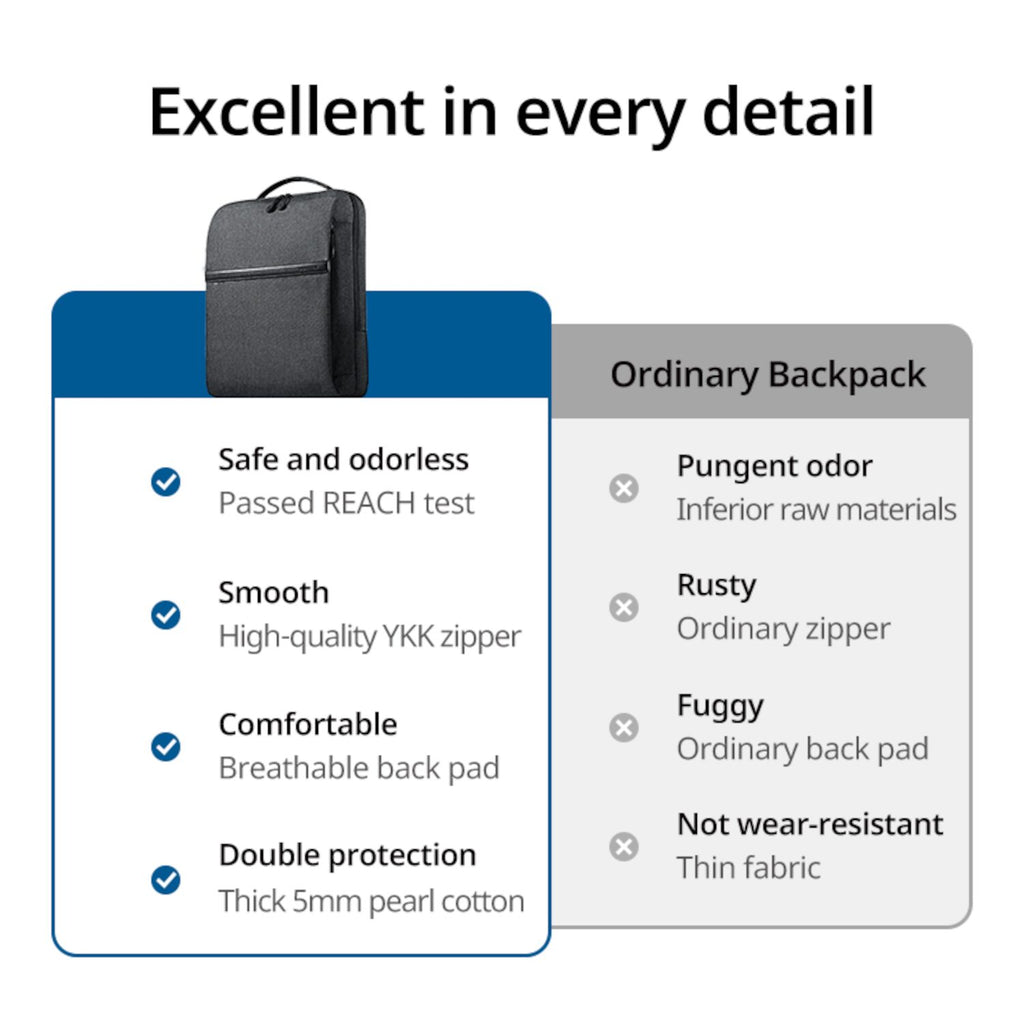 Excellent in every detail

Safe and odorless
Passed REACH test

Smooth
High-quality YKK zipper

Comfortable
Breathable back pad

Double protection
Thick 5mm pearl cotton

Ordinary Backpack

Pungent odor
Inferior raw materials

Rusty
Ordinary zipper

Fuggy
Ordinary back pad

Not wear-resistant
Thin fabric